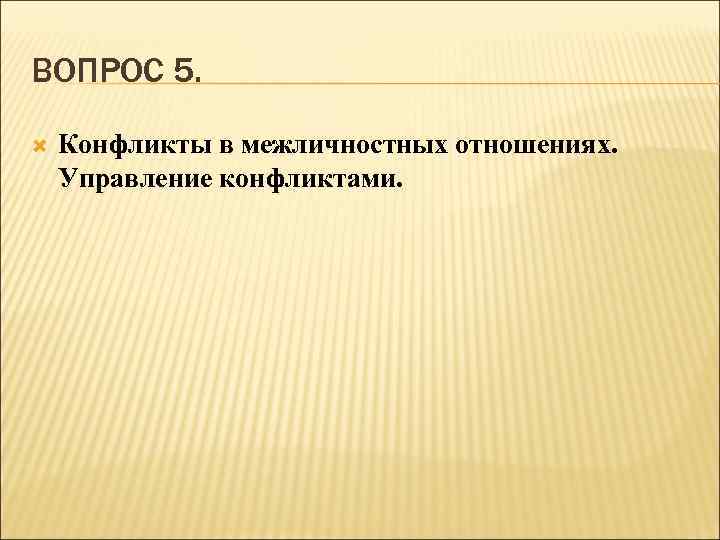 ВОПРОС 5.

Конфликты в межличностных отношениях. Управление конфликтами.